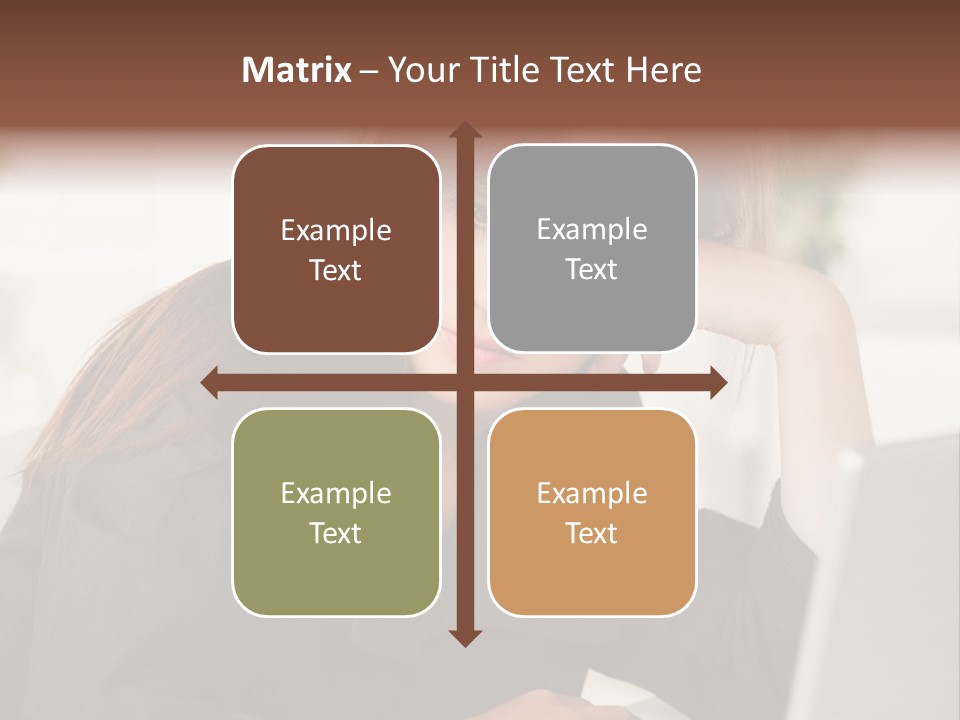 Matrix – Your Title Text Here

Example Text

Example Text

Example Text

Example Text